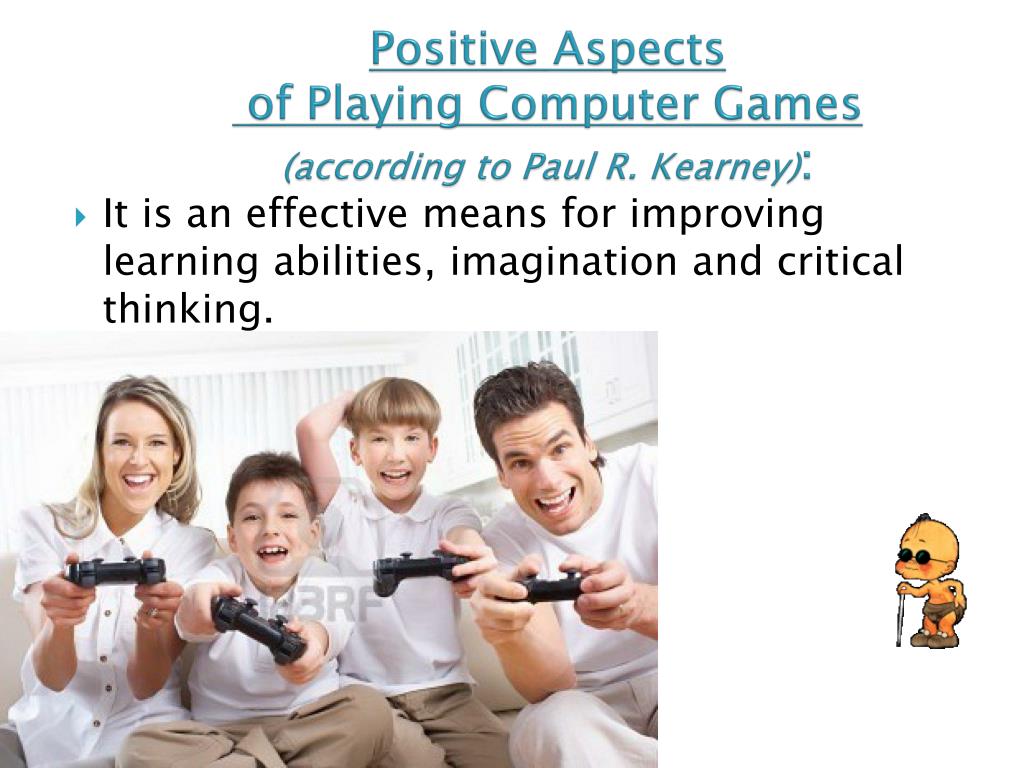 Positive Aspects
of Playing Computer Games
(according to Paul R. Kearney):

It is an effective means for improving learning abilities, imagination and critical thinking.

123RF